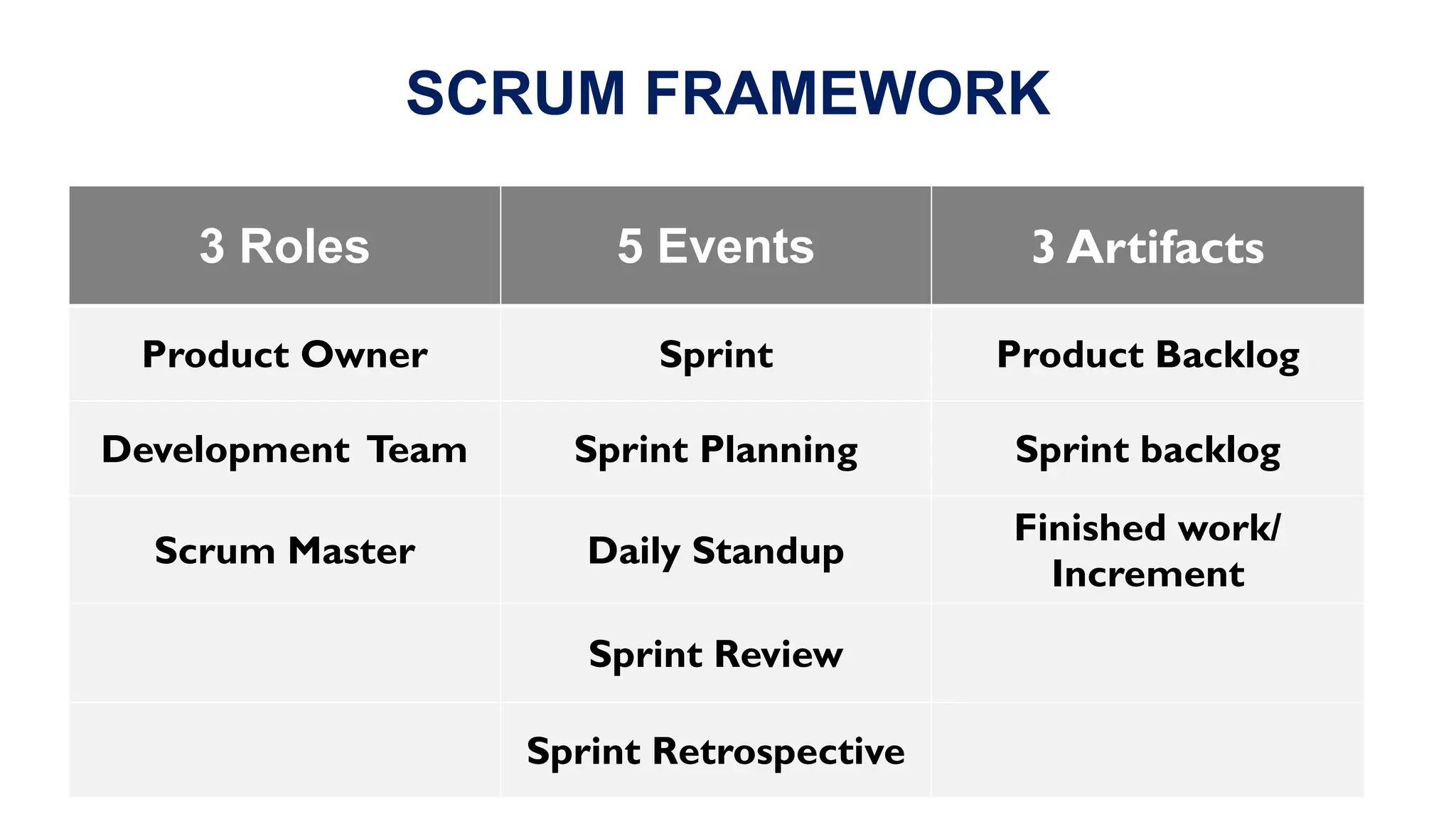 SCRUM FRAMEWORK

| 3 Roles | 5 Events | 3 Artifacts |
|---|---|---|
| Product Owner | Sprint | Product Backlog |
| Development Team | Sprint Planning | Sprint backlog |
| Scrum Master | Daily Standup | Finished work/ Increment |
| | Sprint Review | |
| | Sprint Retrospective | |